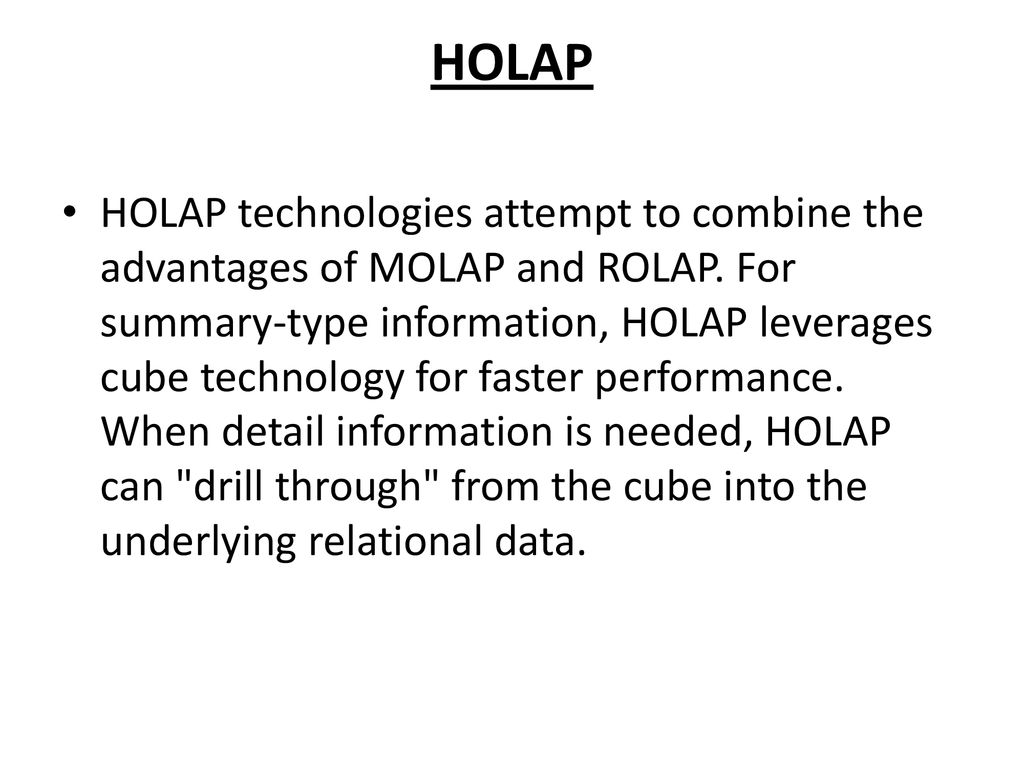 HOLAP

• HOLAP technologies attempt to combine the advantages of MOLAP and ROLAP. For summary-type information, HOLAP leverages cube technology for faster performance. When detail information is needed, HOLAP can "drill through" from the cube into the underlying relational data.